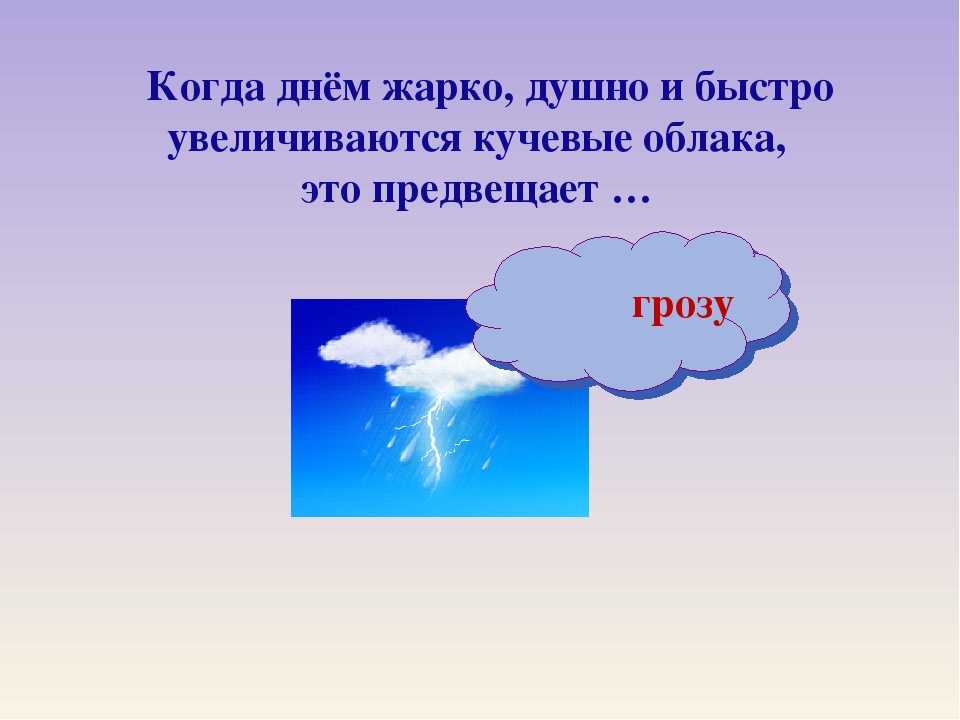 Когда днём жарко, душно и быстро увеличиваются кучевые облака, это предвещает …

грозу